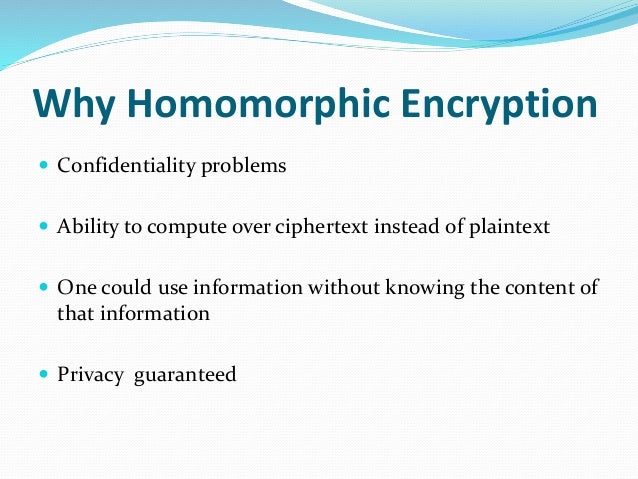 Why Homomorphic Encryption

- Confidentiality problems

- Ability to compute over ciphertext instead of plaintext

- One could use information without knowing the content of that information

- Privacy guaranteed